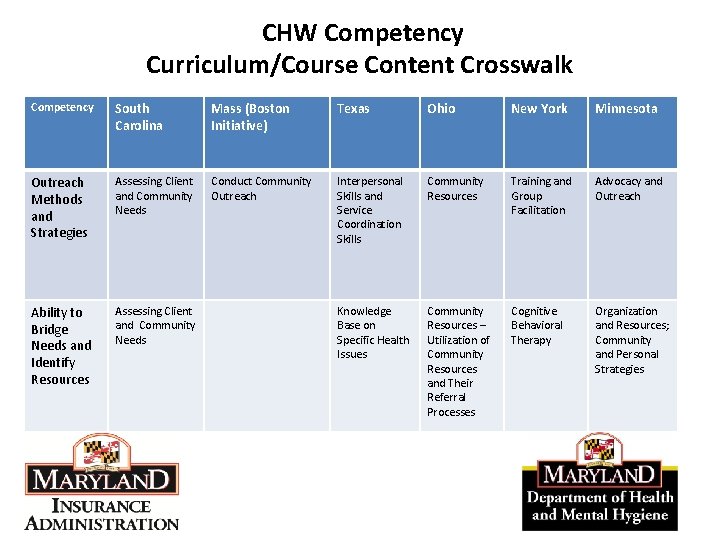 CHW Competency
Curriculum/Course Content Crosswalk

| Competency | South Carolina | Mass (Boston Initiative) | Texas | Ohio | New York | Minnesota |
|---|---|---|---|---|---|---|
| Outreach Methods and Strategies | Assessing Client and Community Needs | Conduct Community Outreach | Interpersonal Skills and Service Coordination Skills | Community Resources | Training and Group Facilitation | Advocacy and Outreach |
| Ability to Bridge Needs and Identify Resources | Assessing Client and Community Needs | | Knowledge Base on Specific Health Issues | Community Resources – Utilization of Community Resources and Their Referral Processes | Cognitive Behavioral Therapy | Organization and Resources; Community and Personal Strategies |

MARYLAND
INSURANCE
ADMINISTRATION

MARYLAND
Department of Health
and Mental Hygiene